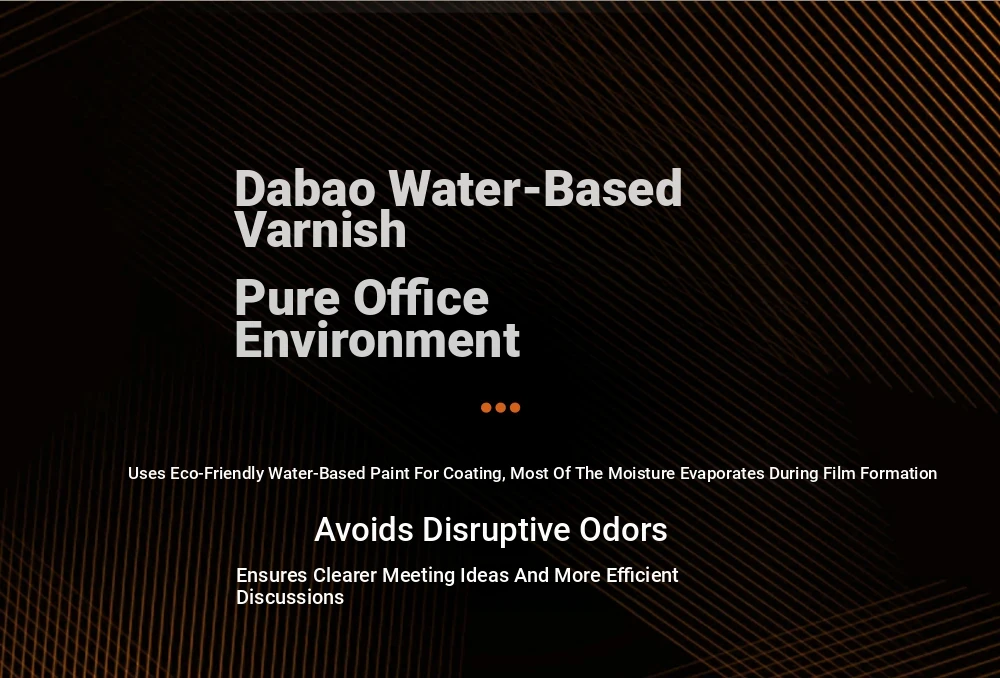 Dabao Water-Based Varnish

Pure Office Environment

Uses Eco-Friendly Water-Based Paint For Coating, Most Of The Moisture Evaporates During Film Formation

Avoids Disruptive Odors

Ensures Clearer Meeting Ideas And More Efficient Discussions